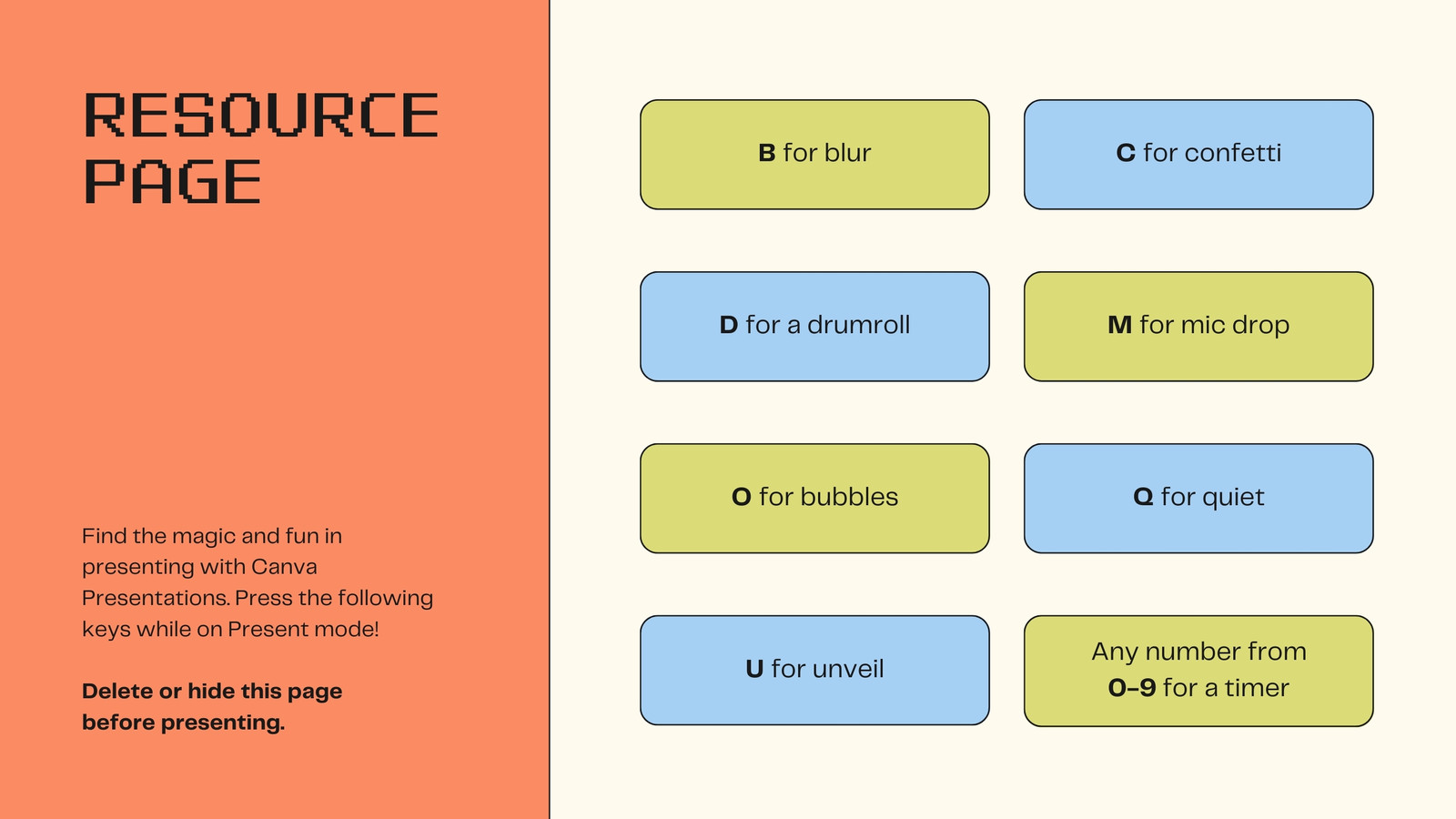 RESOURCE PAGE

Find the magic and fun in presenting with Canva Presentations. Press the following keys while on Present mode!

Delete or hide this page before presenting.

B for blur

C for confetti

D for a drumroll

M for mic drop

O for bubbles

Q for quiet

U for unveil

Any number from 0-9 for a timer